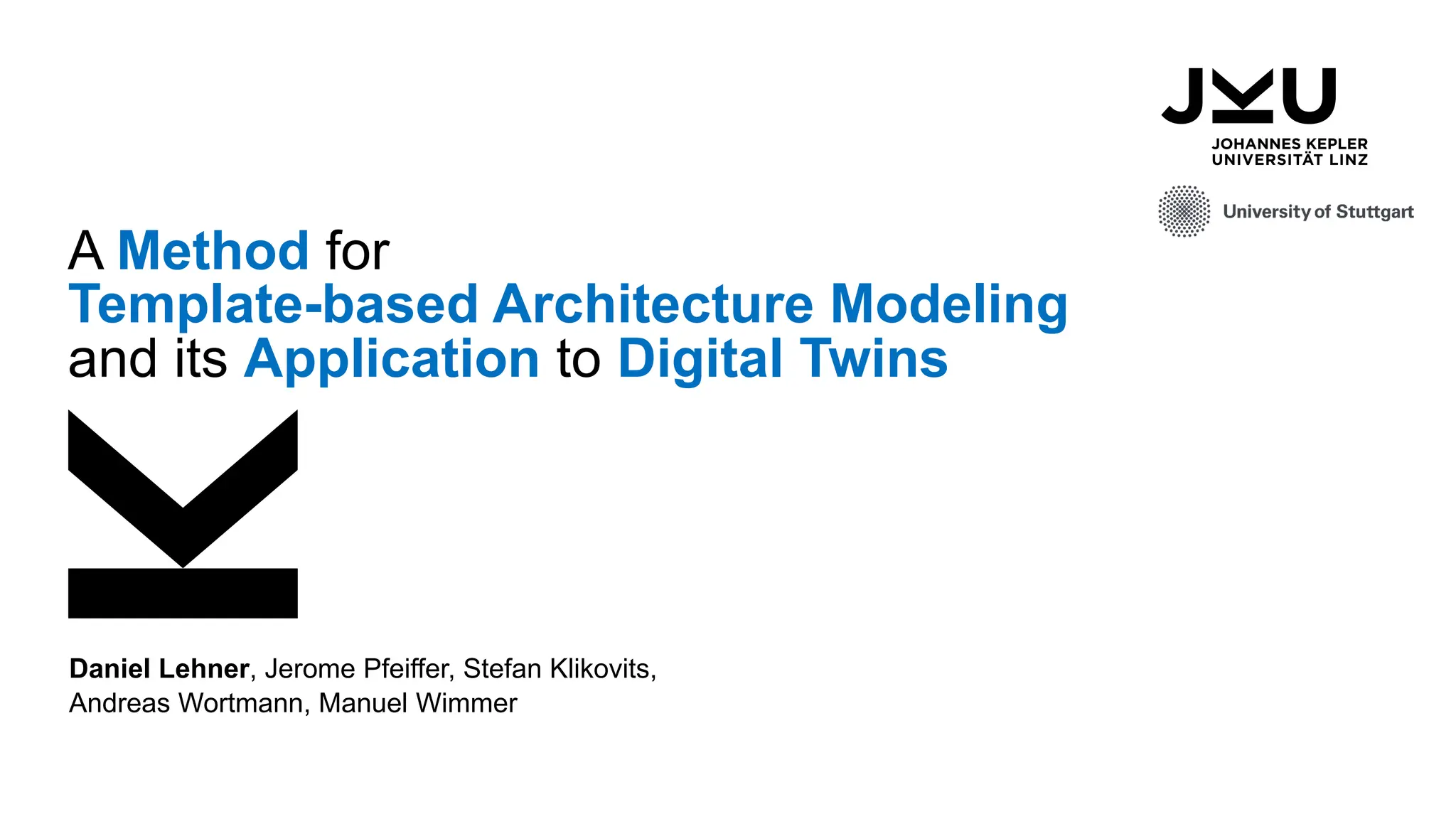 JKU
JOHANNES KEPLER
UNIVERSITÄT LINZ

University of Stuttgart

A Method for
Template-based Architecture Modeling
and its Application to Digital Twins

Daniel Lehner, Jerome Pfeiffer, Stefan Klikovits,
Andreas Wortmann, Manuel Wimmer